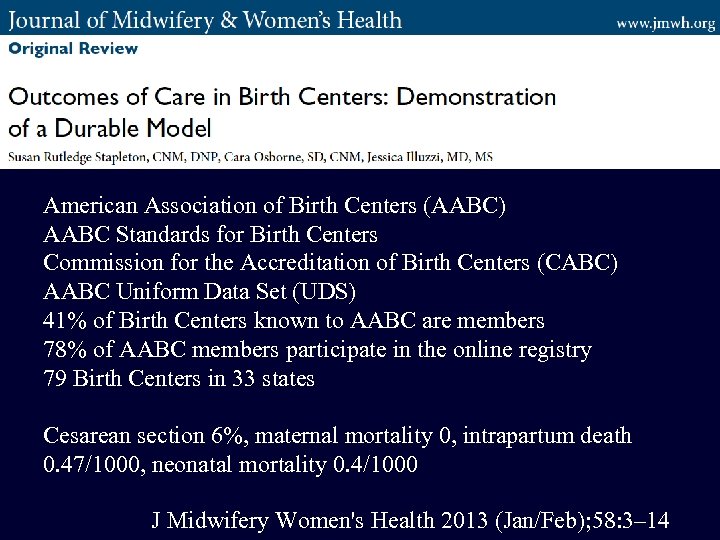 Journal of Midwifery & Women's Health www.jmwh.org

Original Review

Outcomes of Care in Birth Centers: Demonstration of a Durable Model

Susan Rutledge Stapleton, CNM, DNP, Cara Osborne, SD, CNM, Jessica Illuzzi, MD, MS

American Association of Birth Centers (AABC)
AABC Standards for Birth Centers
Commission for the Accreditation of Birth Centers (CABC)
AABC Uniform Data Set (UDS)
41% of Birth Centers known to AABC are members
78% of AABC members participate in the online registry
79 Birth Centers in 33 states

Cesarean section 6%, maternal mortality 0, intrapartum death 0.47/1000, neonatal mortality 0.4/1000

J Midwifery Women's Health 2013 (Jan/Feb);58:3–14